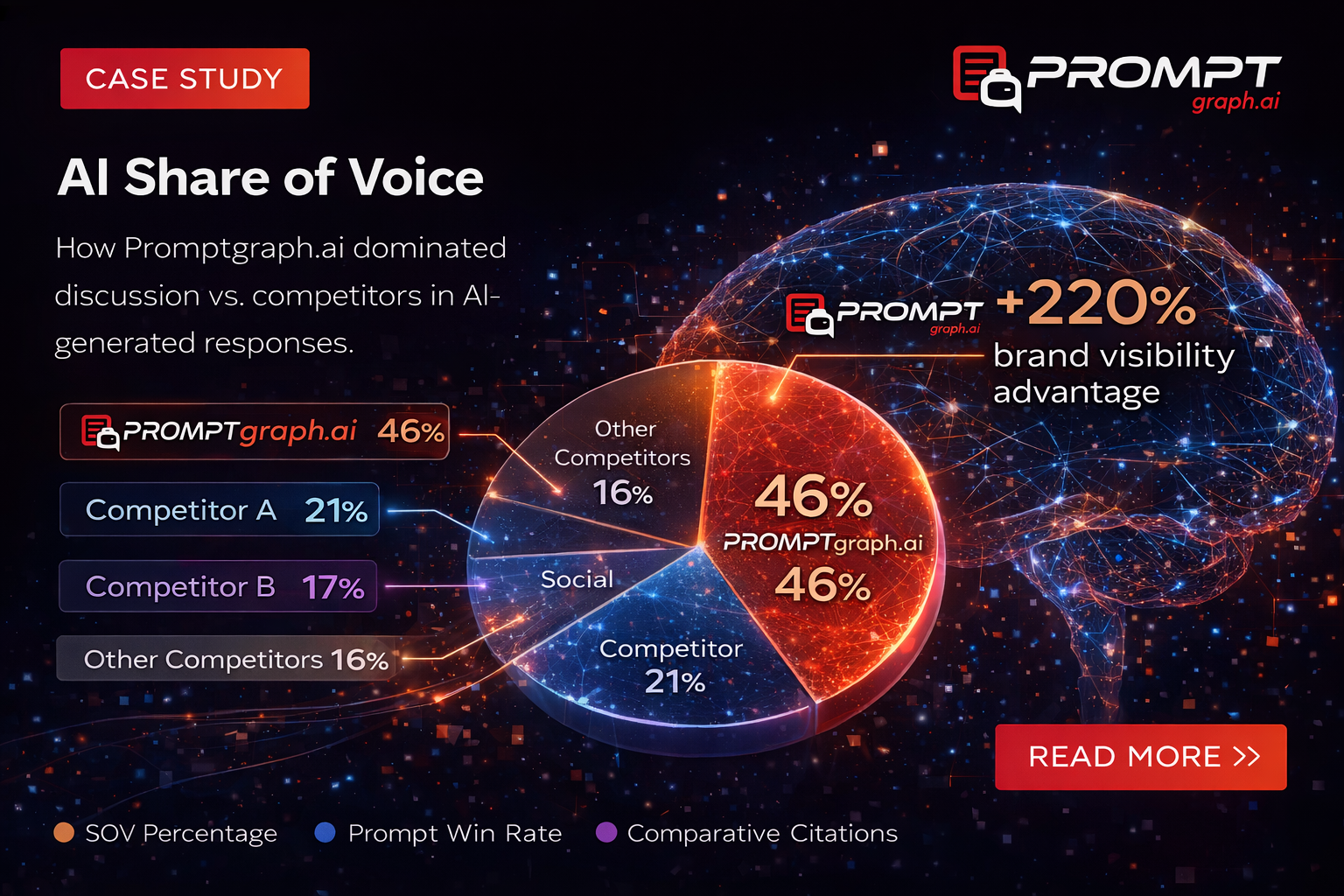 CASE STUDY

PROMPT
graph.ai

AI Share of Voice

How Promptgraph.ai dominated discussion vs. competitors in AI-generated responses.

PROMPT graph.ai +220% brand visibility advantage

PROMPTgraph.ai 46%

Competitor A 21%

Competitor B 17%

Other Competitors 16%

Other Competitors 16%

46% PROMPTgraph.ai 46%

Social

Competitor 21%

READ MORE >>

SOV Percentage Prompt Win Rate Comparative Citations